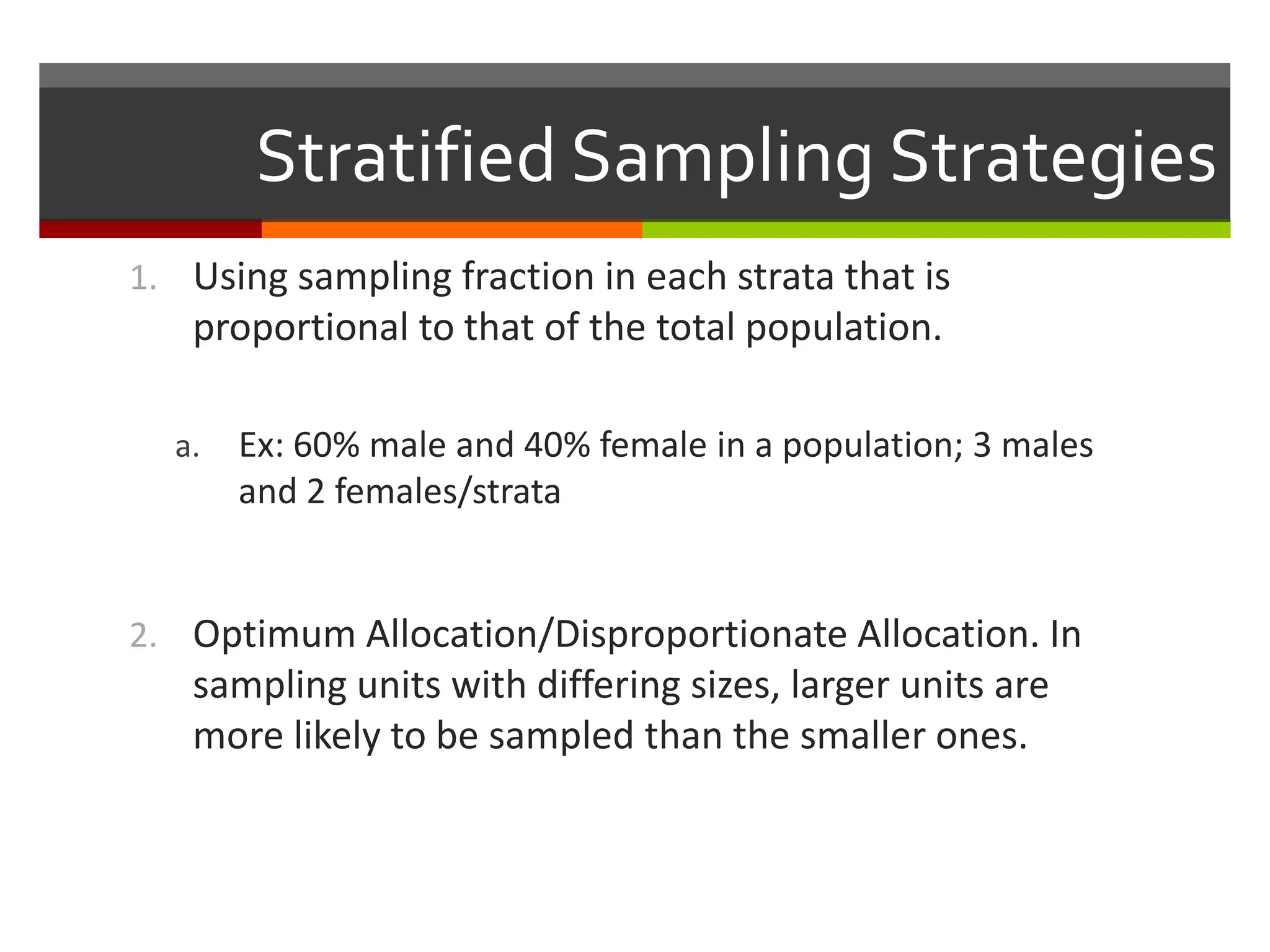 Stratified Sampling Strategies

1. Using sampling fraction in each strata that is proportional to that of the total population.

a. Ex: 60% male and 40% female in a population; 3 males and 2 females/strata

2. Optimum Allocation/Disproportionate Allocation. In sampling units with differing sizes, larger units are more likely to be sampled than the smaller ones.